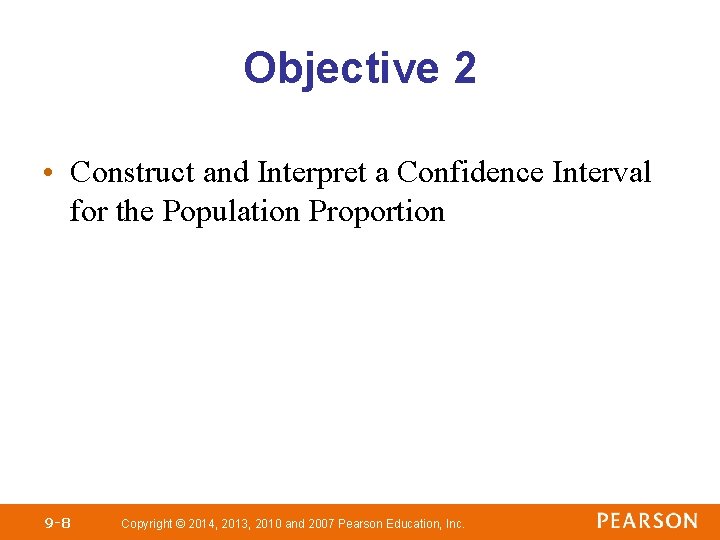 Objective 2

• Construct and Interpret a Confidence Interval for the Population Proportion

9-8 Copyright © 2014, 2013, 2010 and 2007 Pearson Education, Inc. PEARSON